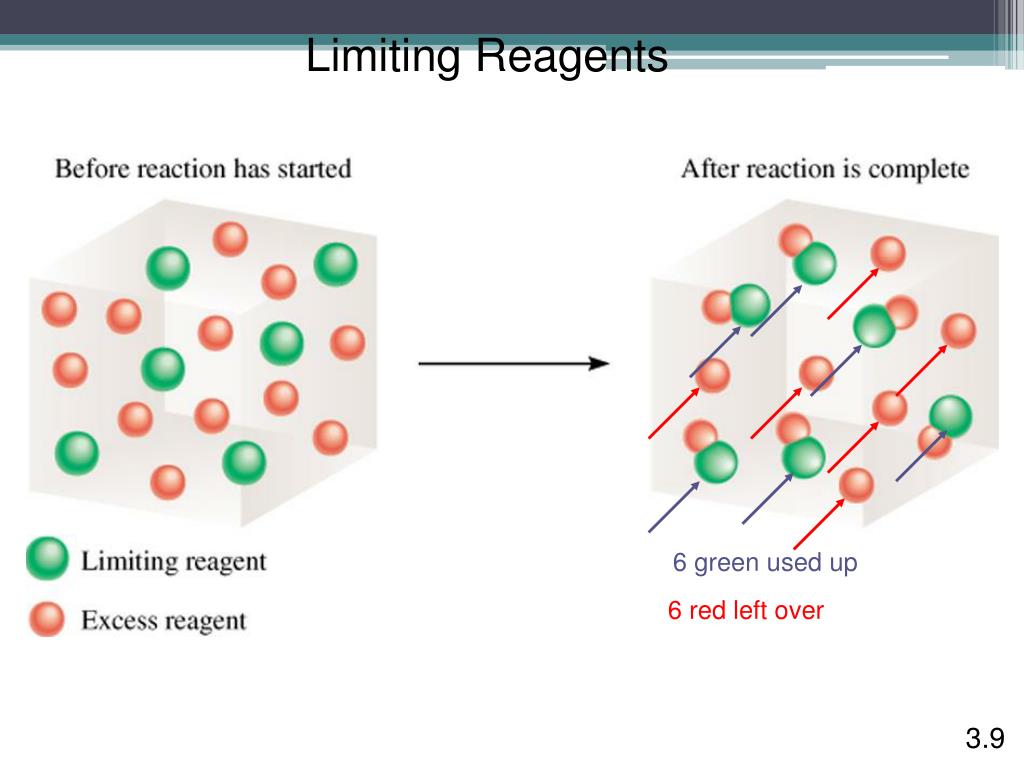 Limiting Reagents

Before reaction has started

After reaction is complete

Limiting reagent

Excess reagent

6 green used up

6 red left over

3.9